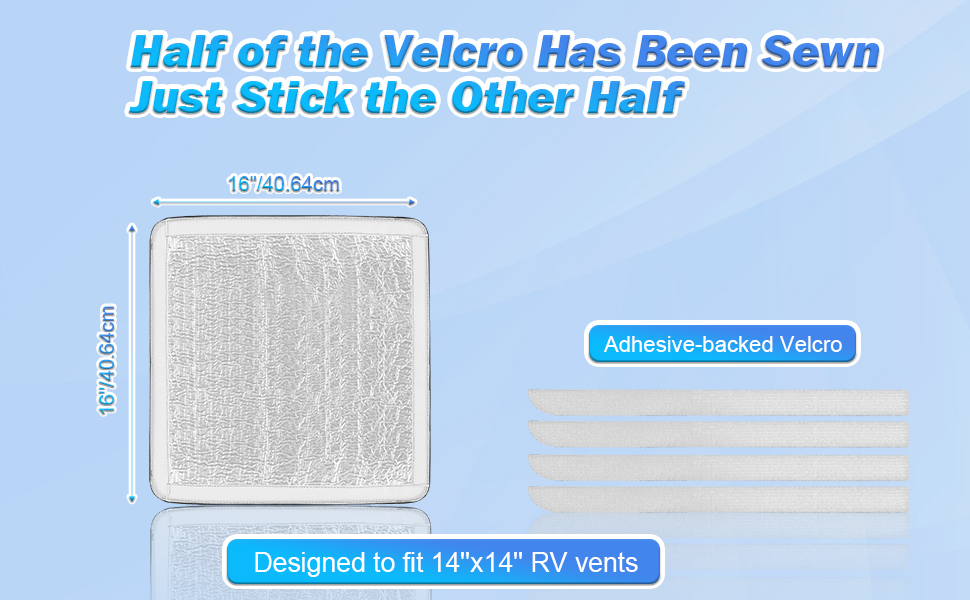 Half of the Velcro Has Been Sewn
Just Stick the Other Half

16"/40.64cm

16"/40.64cm

Adhesive-backed Velcro

Designed to fit 14"x14" RV vents